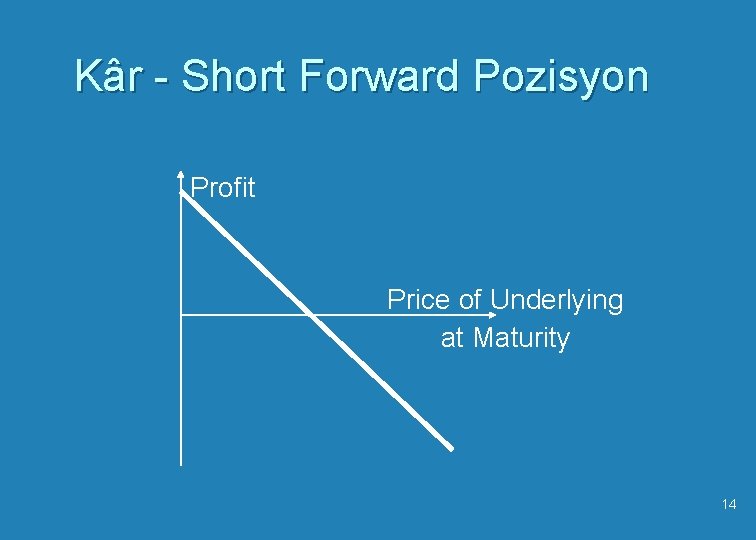 Kâr - Short Forward Pozisyon

Profit

Price of Underlying
at Maturity

14